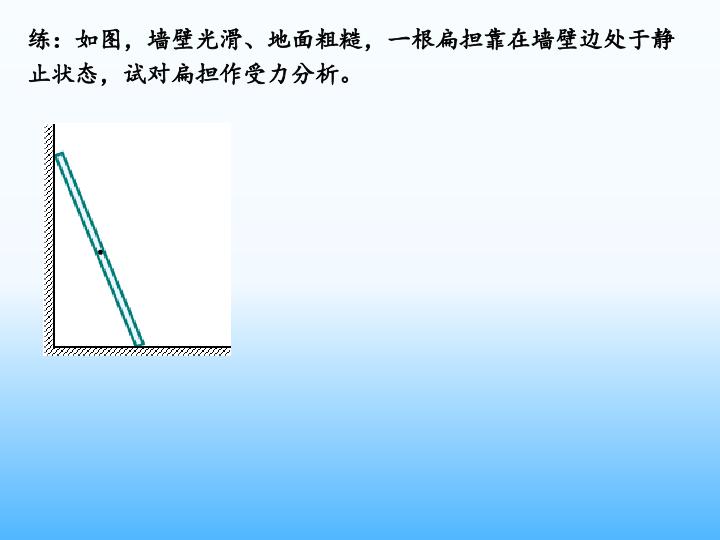 练：如图，墙壁光滑、地面粗糙，一根扁担靠在墙壁边处于静止状态，试对扁担作受力分析。